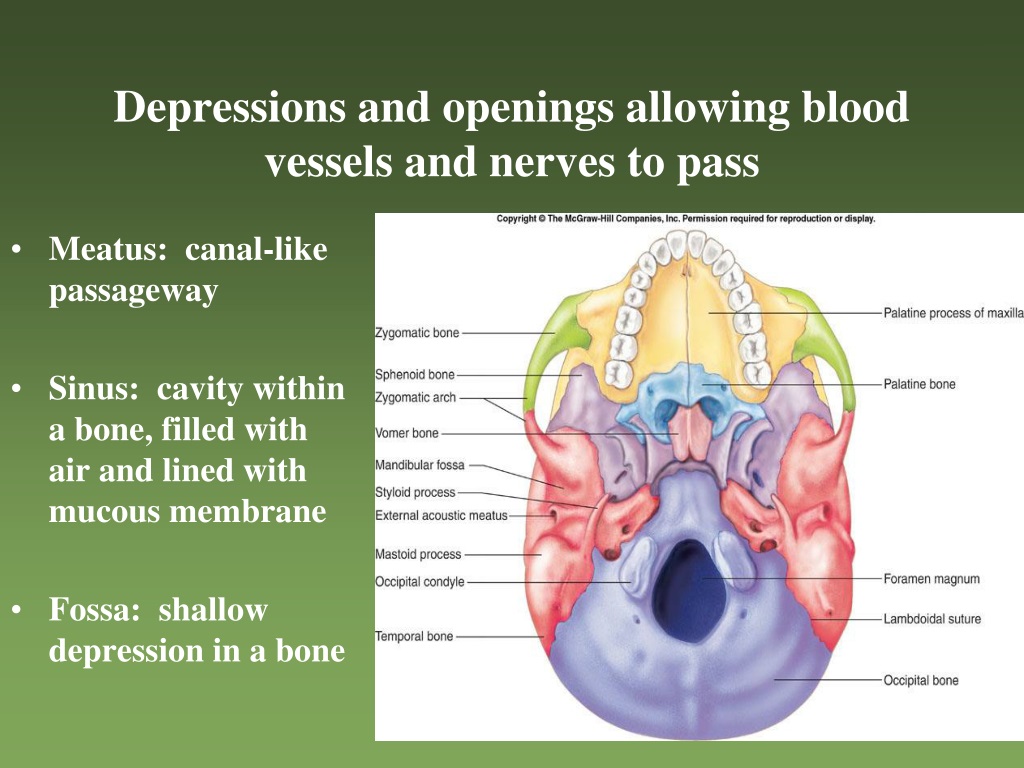 Depressions and openings allowing blood vessels and nerves to pass

• Meatus: canal-like passageway

• Sinus: cavity within a bone, filled with air and lined with mucous membrane

• Fossa: shallow depression in a bone

Copyright © The McGraw-Hill Companies, Inc. Permission required for reproduction or display.

Zygomatic bone
Sphenoid bone
Zygomatic arch
Vomer bone
Mandibular fossa
Styloid process
External acoustic meatus
Mastoid process
Occipital condyle
Temporal bone
Palatine process of maxilla
Palatine bone
Foramen magnum
Lambdoidal suture
Occipital bone